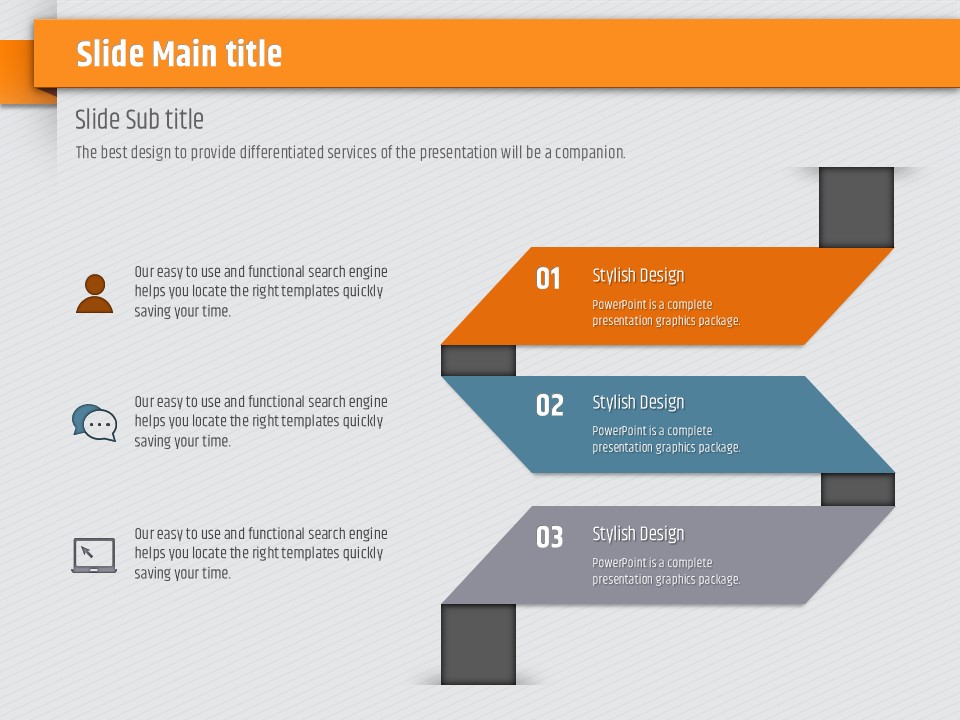 Slide Main title

Slide Sub title

The best design to provide differentiated services of the presentation will be a companion.

Our easy to use and functional search engine helps you locate the right templates quickly saving your time.

Our easy to use and functional search engine helps you locate the right templates quickly saving your time.

Our easy to use and functional search engine helps you locate the right templates quickly saving your time.

01 Stylish Design
PowerPoint is a complete presentation graphics package.

02 Stylish Design
PowerPoint is a complete presentation graphics package.

03 Stylish Design
PowerPoint is a complete presentation graphics package.